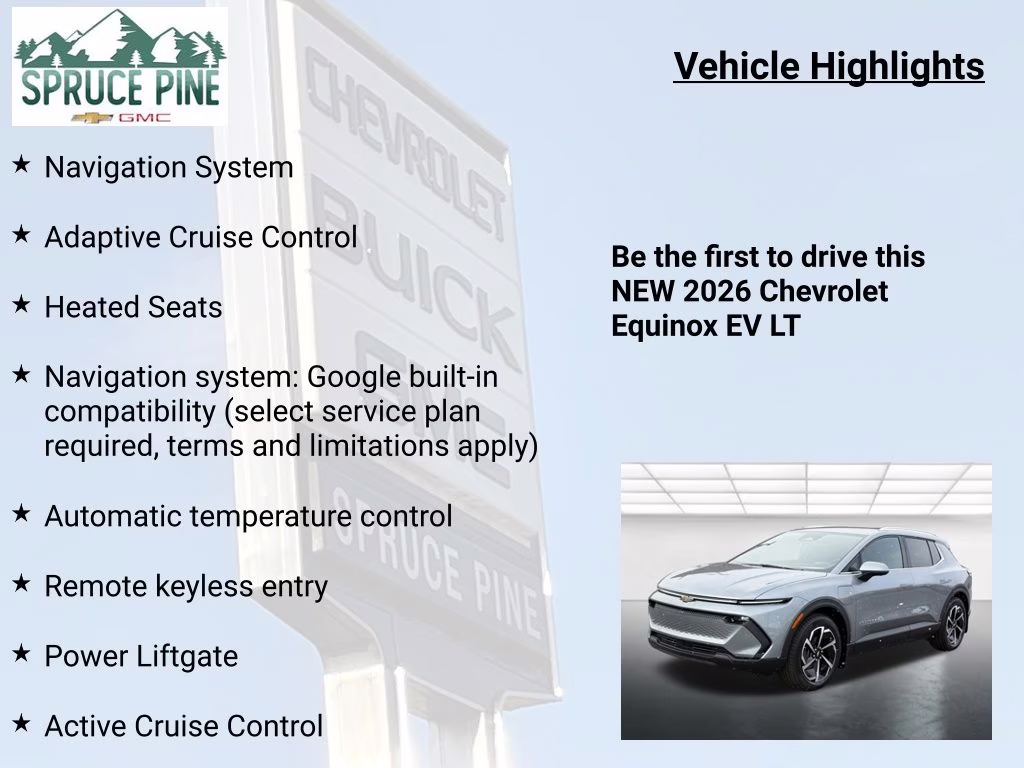 SPRUCE PINE
GMC

Vehicle Highlights

★ Navigation System

★ Adaptive Cruise Control

★ Heated Seats

★ Navigation system: Google built-in compatibility (select service plan required, terms and limitations apply)

★ Automatic temperature control

★ Remote keyless entry

★ Power Liftgate

★ Active Cruise Control

Be the first to drive this NEW 2026 Chevrolet Equinox EV LT

CHEVROLET
BUICK
GMC
SPRUCE PINE